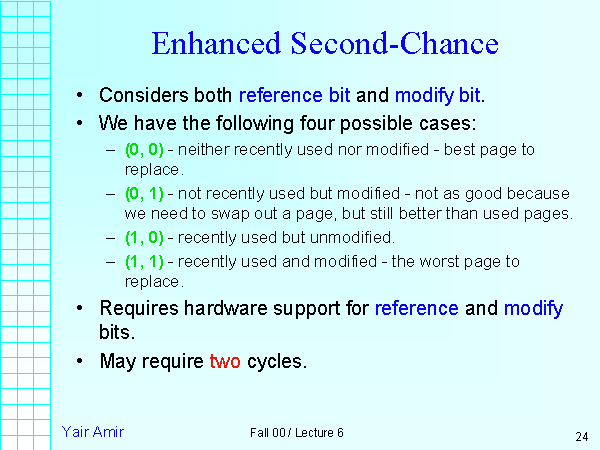 Enhanced Second-Chance

• Considers both reference bit and modify bit.
• We have the following four possible cases:
– (0, 0) - neither recently used nor modified - best page to replace.
– (0, 1) - not recently used but modified - not as good because we need to swap out a page, but still better than used pages.
– (1, 0) - recently used but unmodified.
– (1, 1) - recently used and modified - the worst page to replace.
• Requires hardware support for reference and modify bits.
• May require two cycles.

Yair Amir

Fall 00 / Lecture 6

24